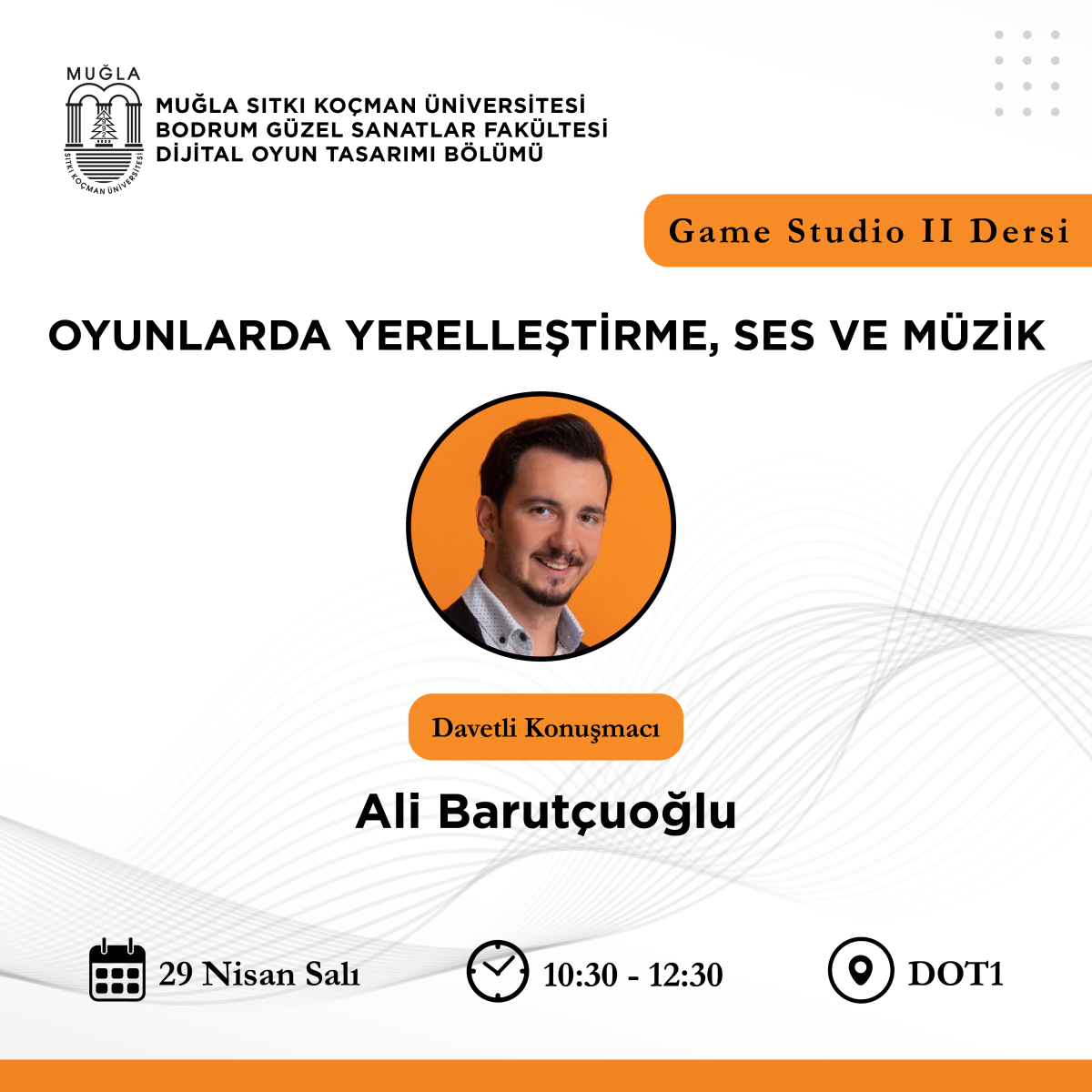 MUĞLA
SITKI KOÇMAN ÜNİVERSİTESİ

MUĞLA SITKI KOÇMAN ÜNİVERSİTESİ
BODRUM GÜZEL SANATLAR FAKÜLTESİ
DİJİTAL OYUN TASARIMI BÖLÜMÜ

Game Studio II Dersi

OYUNLARDA YERELLEŞTİRME, SES VE MÜZİK

Davetli Konuşmacı

Ali Barutçuoğlu

29 Nisan Salı

10:30 - 12:30

DOT1